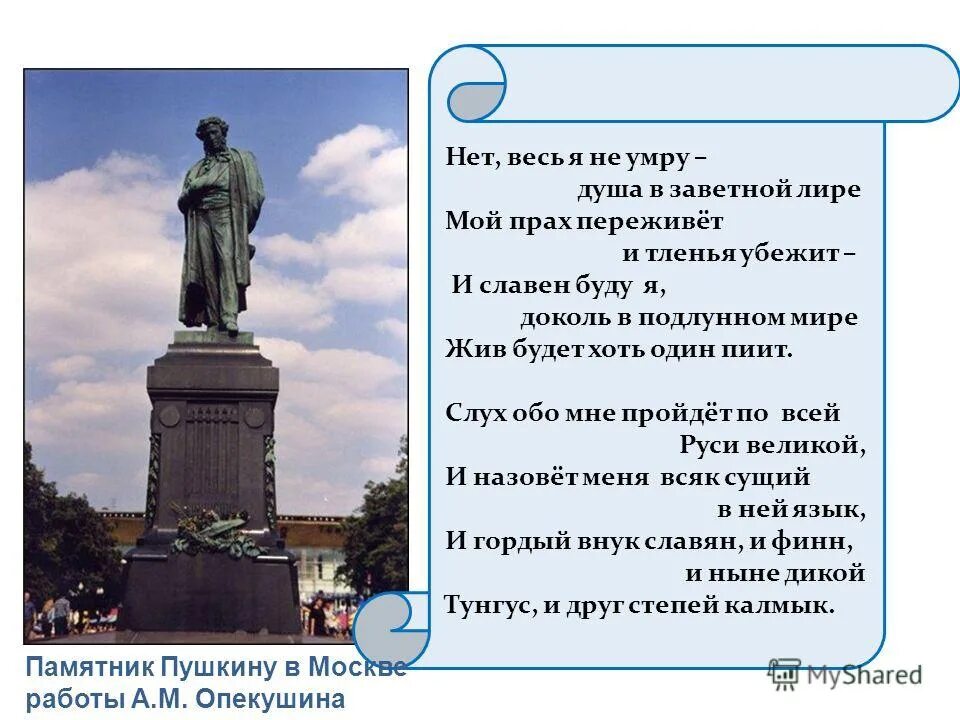 Нет, весь я не умру –
душа в заветной лире
Мой прах переживёт
и тленья убежит –
И славен буду я,
доколь в подлунном мире
Жив будет хоть один пиит.

Слух обо мне пройдёт по всей
Руси великой,
И назовёт меня всяк сущий
в ней язык,
И гордый внук славян, и финн,
и ныне дикой
Тунгус, и друг степей калмык.

Памятник Пушкину в Москве работы А.М. Опекушина

MyShared